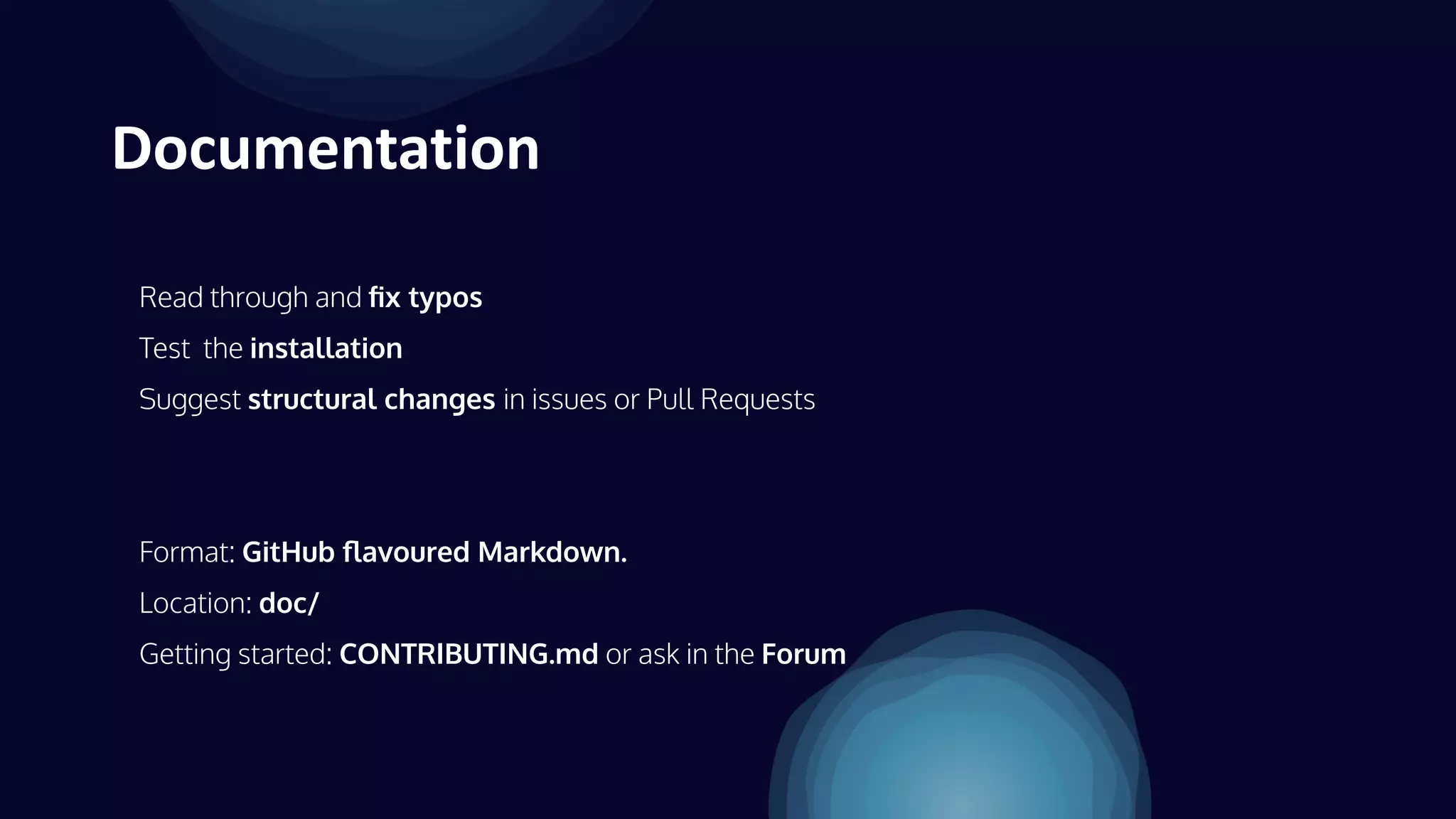 Documentation

Read through and fix typos

Test  the installation

Suggest structural changes in issues or Pull Requests

Format: GitHub flavoured Markdown.

Location: doc/

Getting started: CONTRIBUTING.md or ask in the Forum